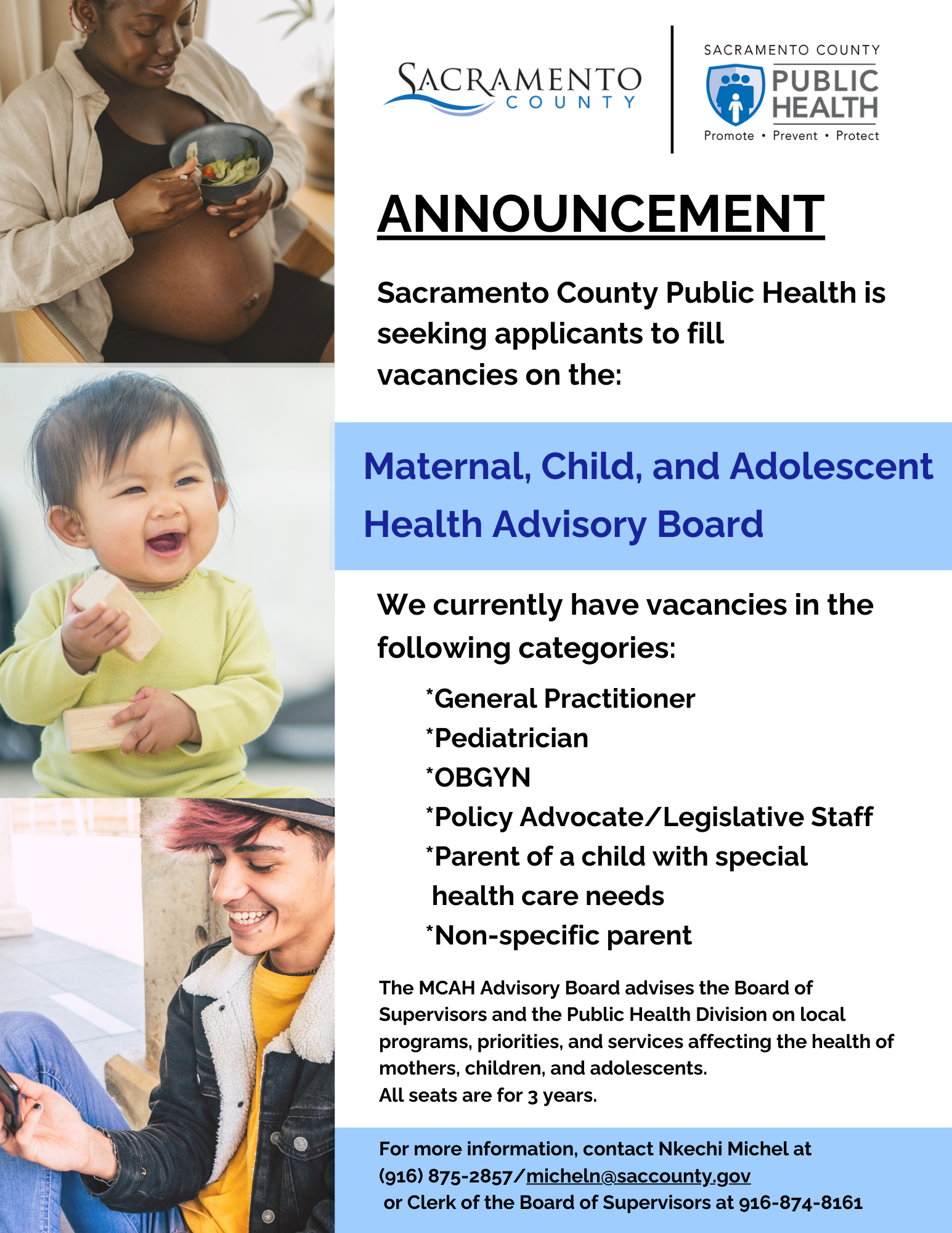 SACRAMENTO COUNTY

SACRAMENTO COUNTY PUBLIC HEALTH
Promote • Prevent • Protect

ANNOUNCEMENT

Sacramento County Public Health is seeking applicants to fill vacancies on the:

Maternal, Child, and Adolescent Health Advisory Board

We currently have vacancies in the following categories:

*General Practitioner
*Pediatrician
*OBGYN
*Policy Advocate/Legislative Staff
*Parent of a child with special health care needs
*Non-specific parent

The MCAH Advisory Board advises the Board of Supervisors and the Public Health Division on local programs, priorities, and services affecting the health of mothers, children, and adolescents.
All seats are for 3 years.

For more information, contact Nkechi Michel at (916) 875-2857/micheln@saccounty.gov or Clerk of the Board of Supervisors at 916-874-8161